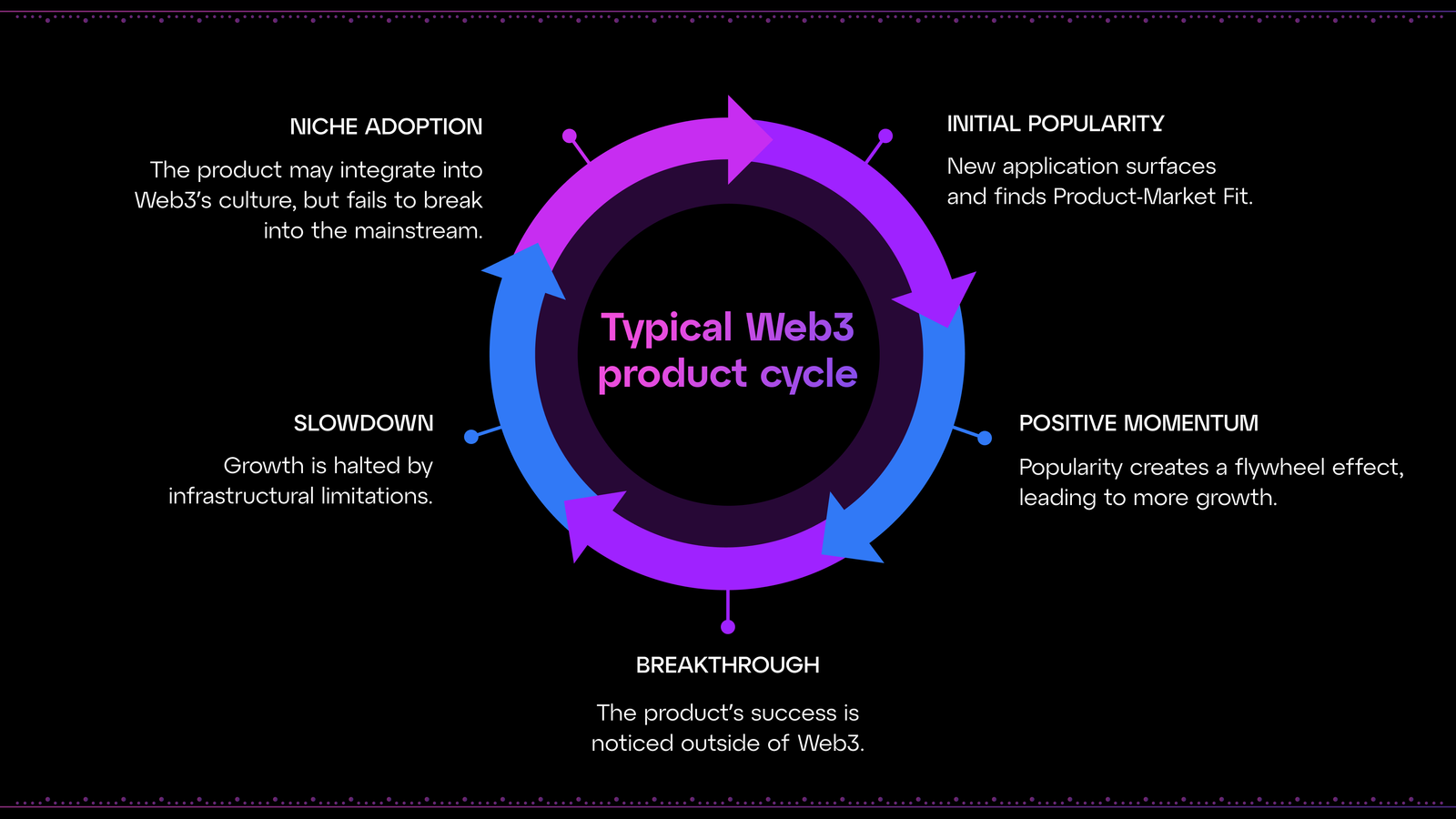 Typical Web3 product cycle

INITIAL POPULARITY

New application surfaces and finds Product-Market Fit.

POSITIVE MOMENTUM

Popularity creates a flywheel effect, leading to more growth.

BREAKTHROUGH

The product's success is noticed outside of Web3.

SLOWDOWN

Growth is halted by infrastructural limitations.

NICHE ADOPTION

The product may integrate into Web3's culture, but fails to break into the mainstream.